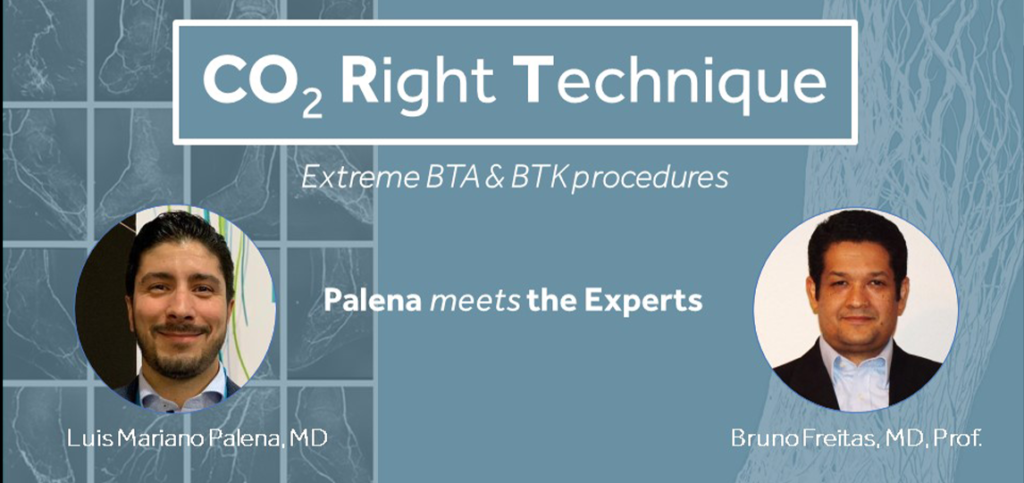 $CO_2$ Right Technique

Extreme BTA & BTK procedures

Palena meets the Experts

Luis Mariano Palena, MD

Bruno Freitas, MD, Prof.